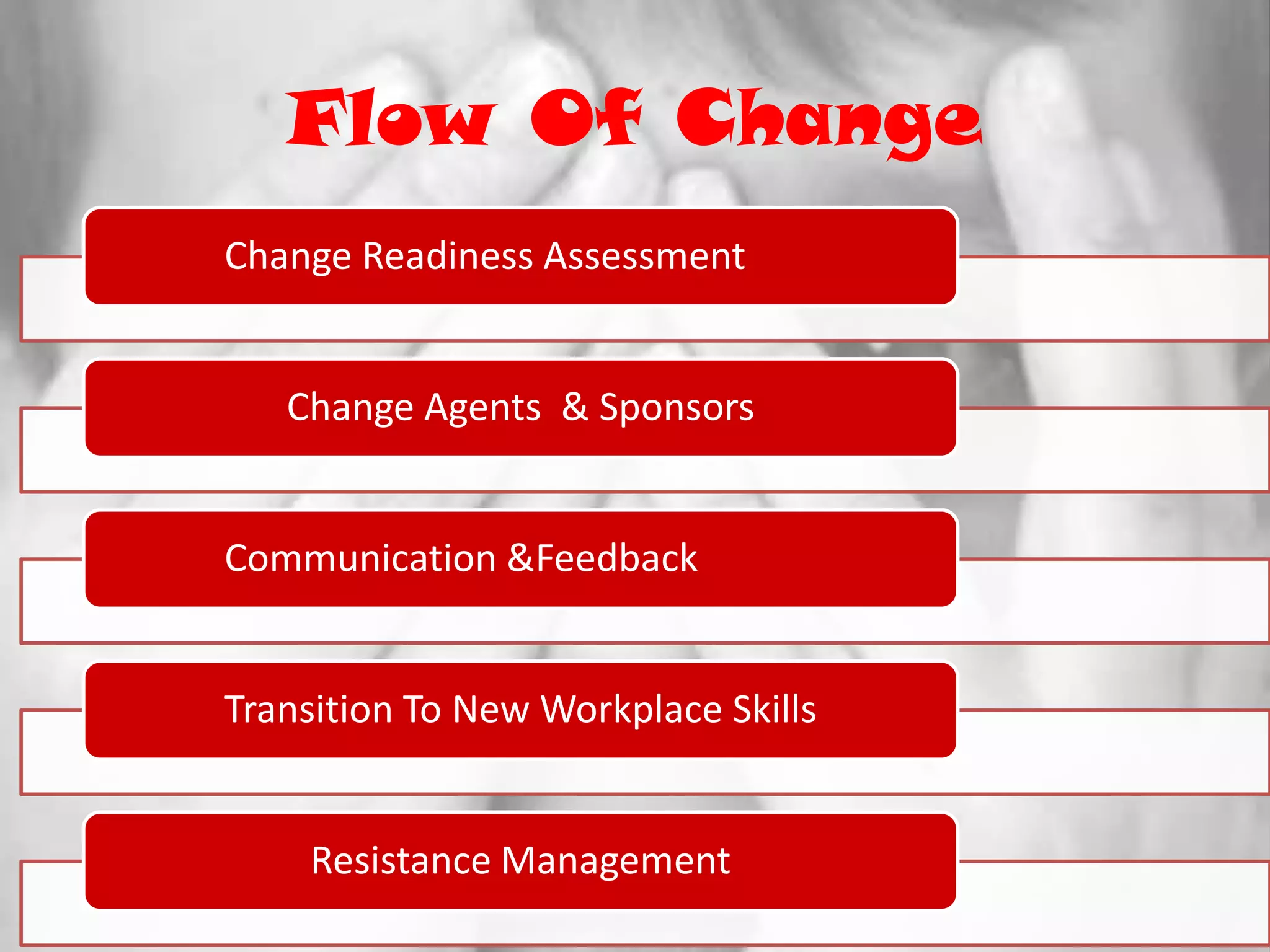 Flow Of Change

Change Readiness Assessment

Change Agents & Sponsors

Communication &Feedback

Transition To New Workplace Skills

Resistance Management